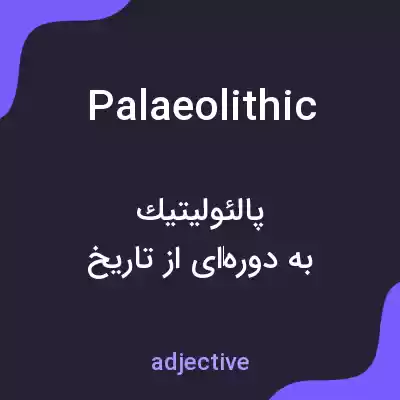 Palaeolithic

پالئولیتیك
به دوره‌ای از تاریخ

adjective